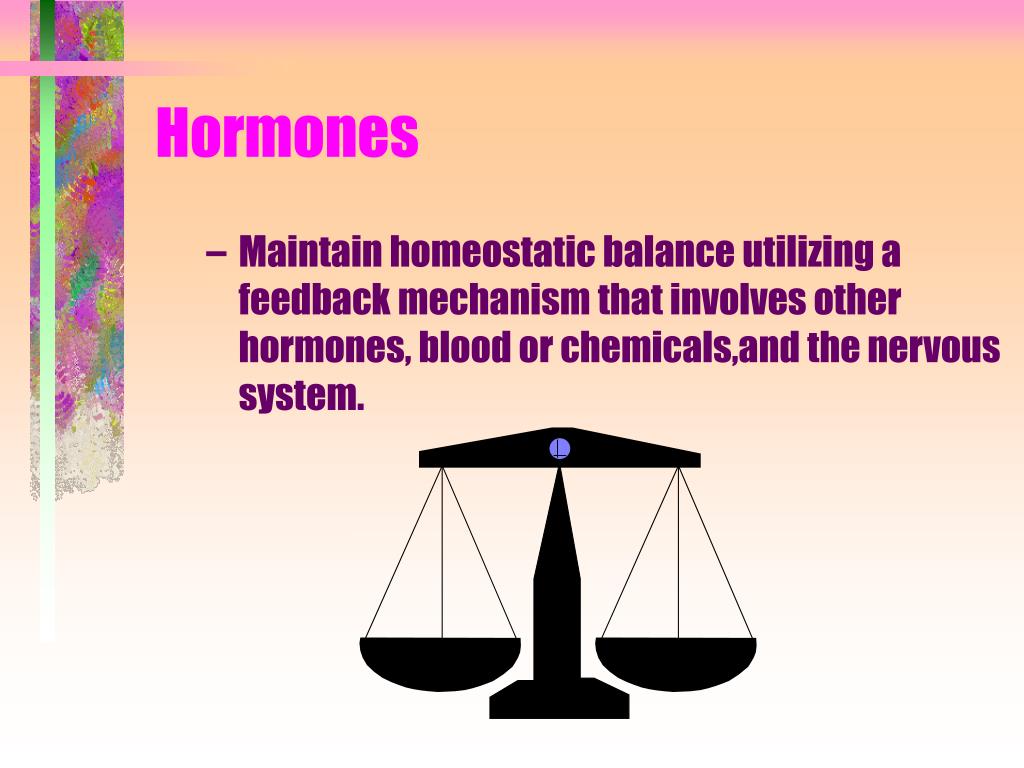 Hormones

– Maintain homeostatic balance utilizing a feedback mechanism that involves other hormones, blood or chemicals,and the nervous system.